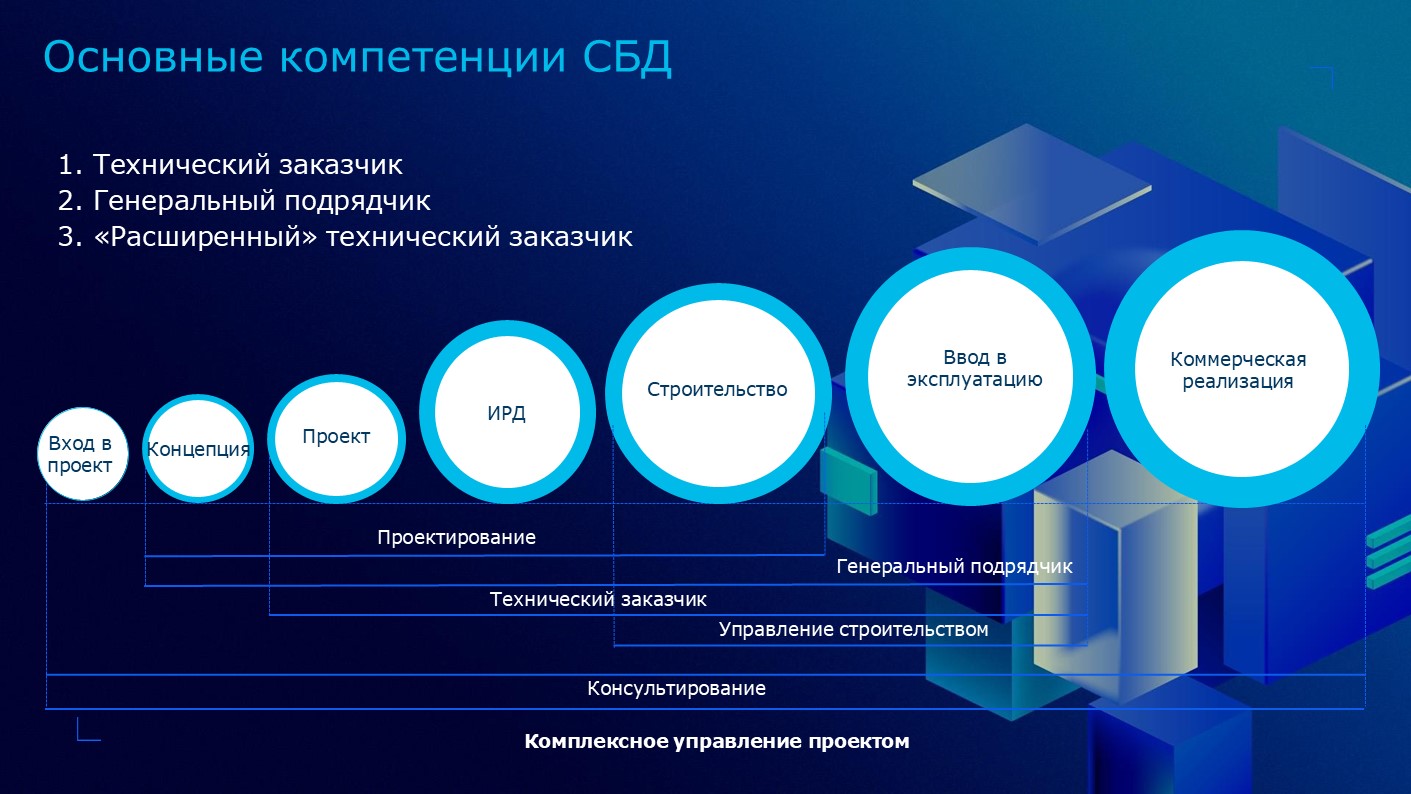 Основные компетенции СБД

1. Технический заказчик
2. Генеральный подрядчик
3. «Расширенный» технический заказчик

Вход в проект

Концепция

Проект

ИРД

Строительство

Ввод в эксплуатацию

Коммерческая реализация

Проектирование

Генеральный подрядчик

Технический заказчик

Управление строительством

Консультирование

Комплексное управление проектом